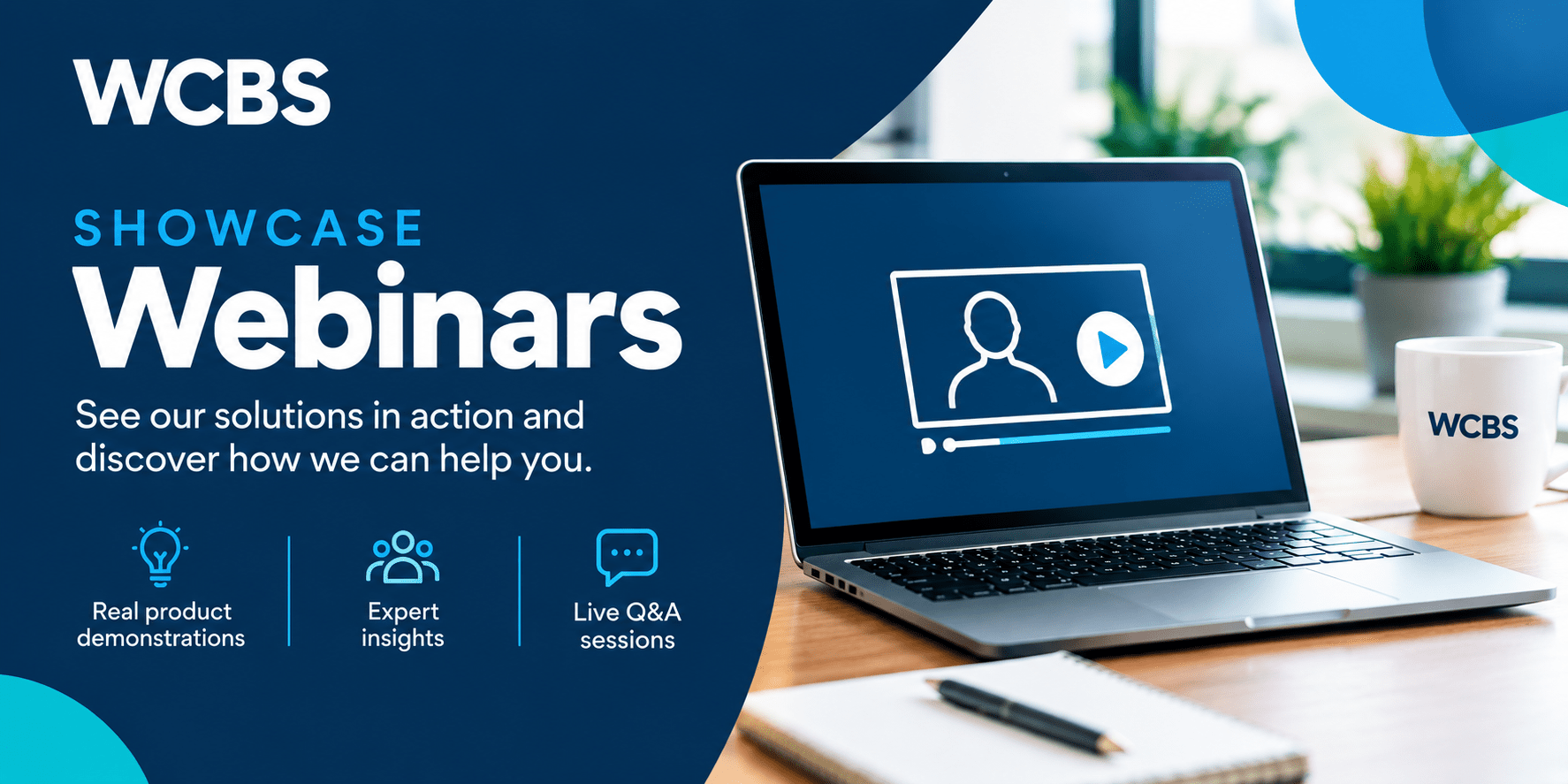 WCBS

SHOWCASE

Webinars

See our solutions in action and discover how we can help you.

Real product demonstrations

Expert insights

Live Q&A sessions

WCBS